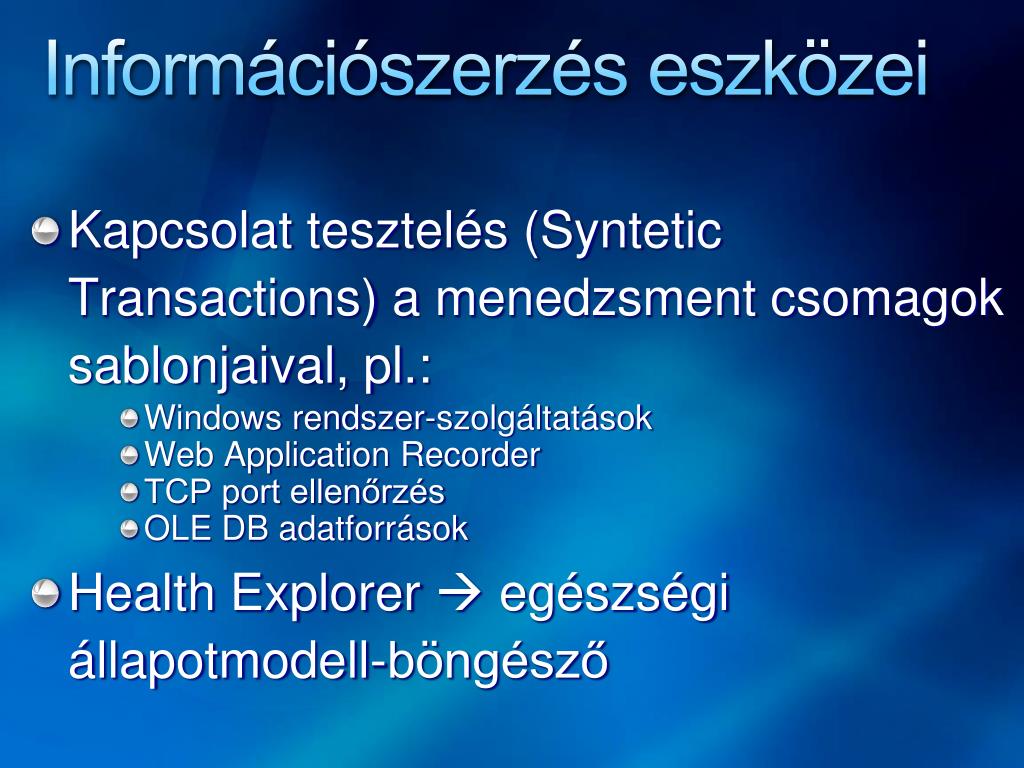 Információszerzés eszközei

Kapcsolat tesztelés (Syntetic Transactions) a menedzsment csomagok sablonjaival, pl.:

Windows rendszer-szolgáltatások
Web Application Recorder
TCP port ellenőrzés
OLE DB adatforrások

Health Explorer → egészségi állapotmodell-böngésző